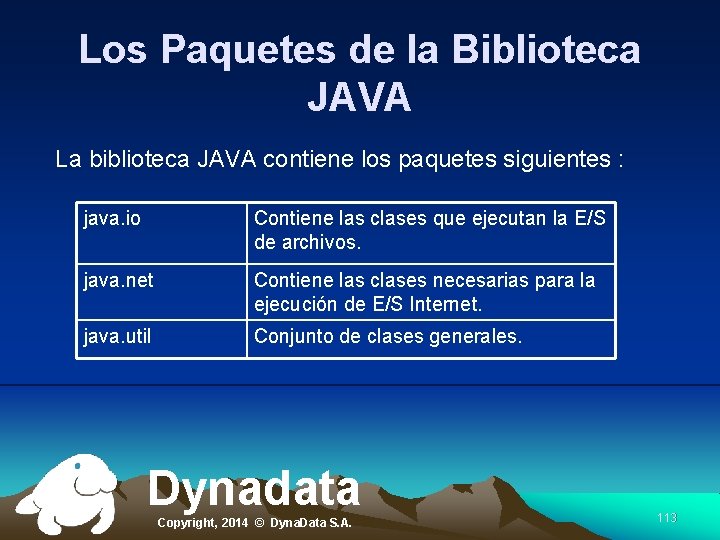 Los Paquetes de la Biblioteca JAVA

La biblioteca JAVA contiene los paquetes siguientes :

| java.io | Contiene las clases que ejecutan la E/S de archivos. |
|---|---|
| java.net | Contiene las clases necesarias para la ejecución de E/S Internet. |
| java.util | Conjunto de clases generales. |

Dynadata
Copyright, 2014 © DynaData S.A.

113